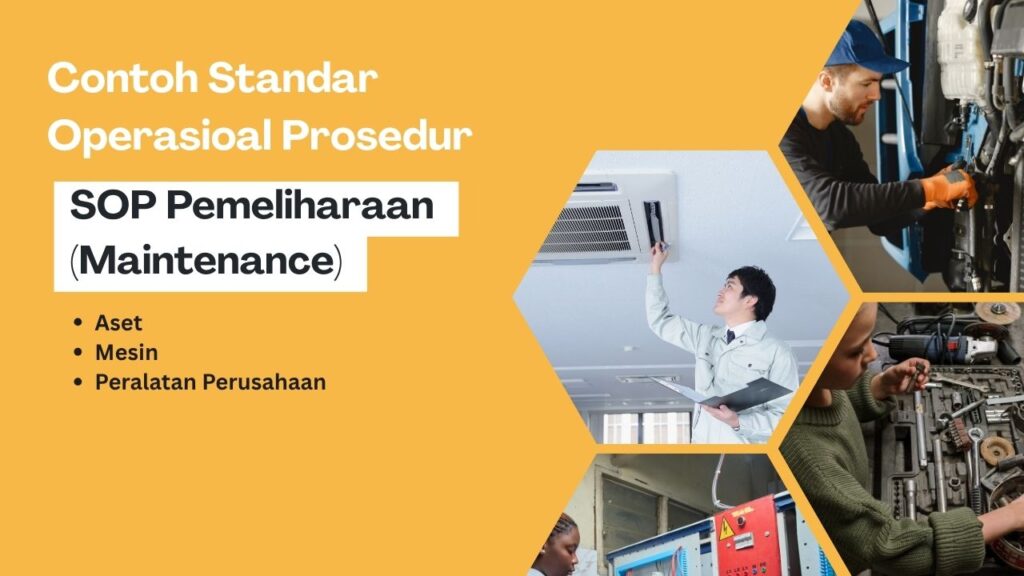 Contoh Standar Operasioal Prosedur

SOP Pemeliharaan (Maintenance)

• Aset
• Mesin
• Peralatan Perusahaan